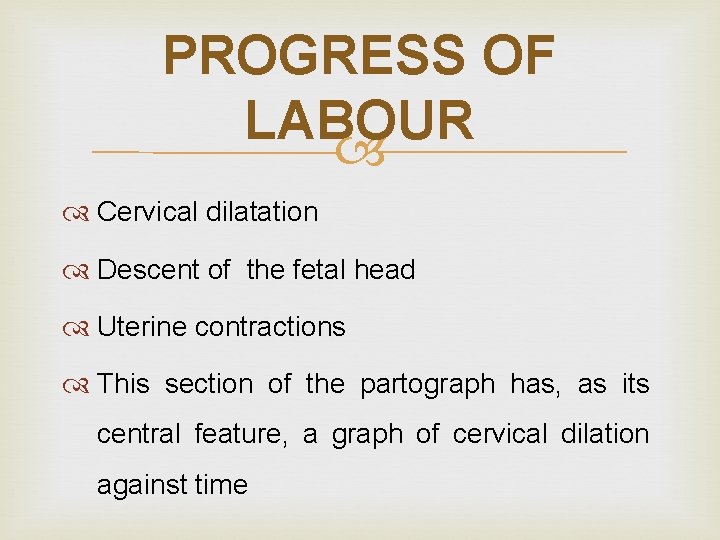 PROGRESS OF LABOUR

Cervical dilatation

Descent of the fetal head

Uterine contractions

This section of the partograph has, as its central feature, a graph of cervical dilation against time